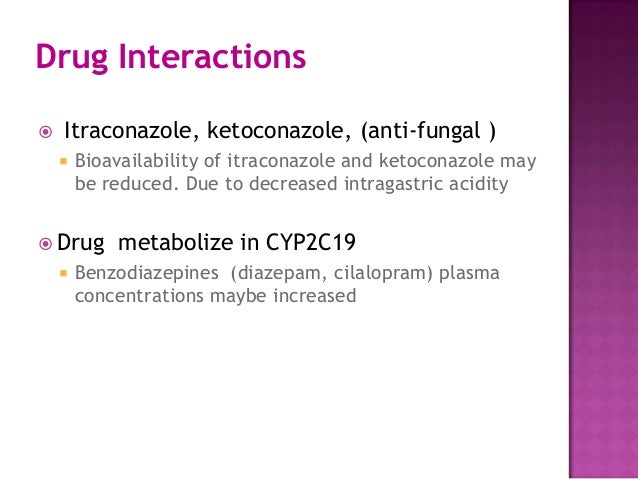 Drug Interactions

Itraconazole, ketoconazole, (anti-fungal )

Bioavailability of itraconazole and ketoconazole may be reduced. Due to decreased intragastric acidity

Drug metabolize in CYP2C19

Benzodiazepines (diazepam, cilalopram) plasma concentrations maybe increased